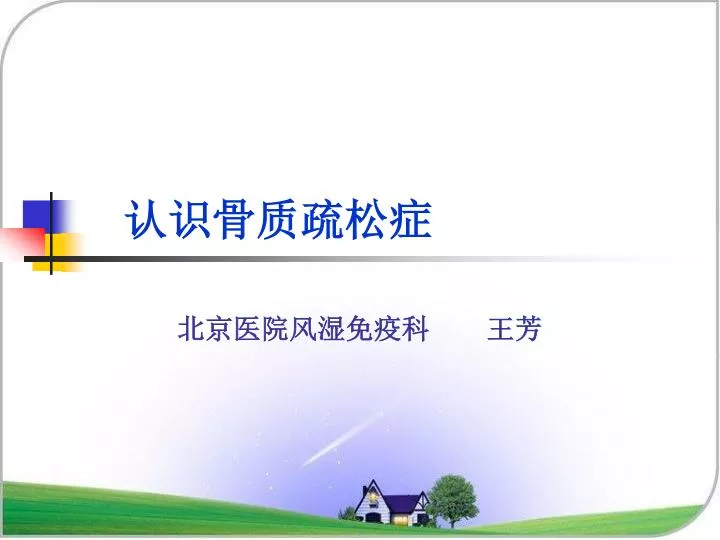 认识骨质疏松症

北京医院风湿免疫科　　王芳